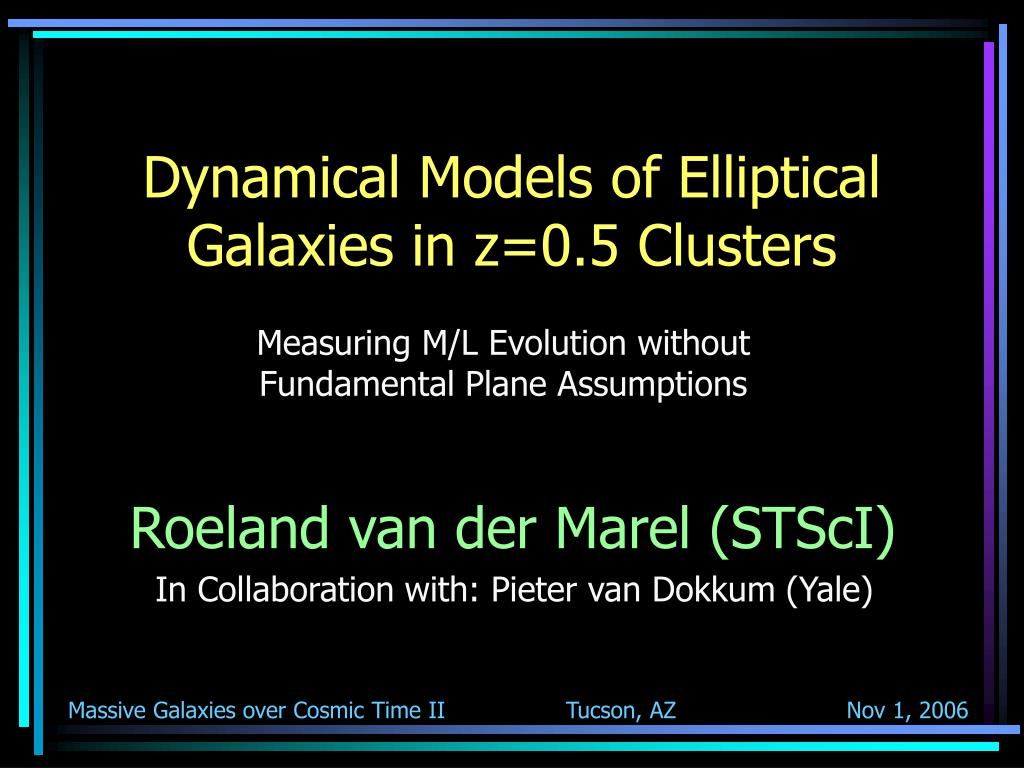 Dynamical Models of Elliptical Galaxies in z=0.5 Clusters

Measuring M/L Evolution without Fundamental Plane Assumptions

Roeland van der Marel (STScI)

In Collaboration with: Pieter van Dokkum (Yale)

Massive Galaxies over Cosmic Time II

Tucson, AZ

Nov 1, 2006